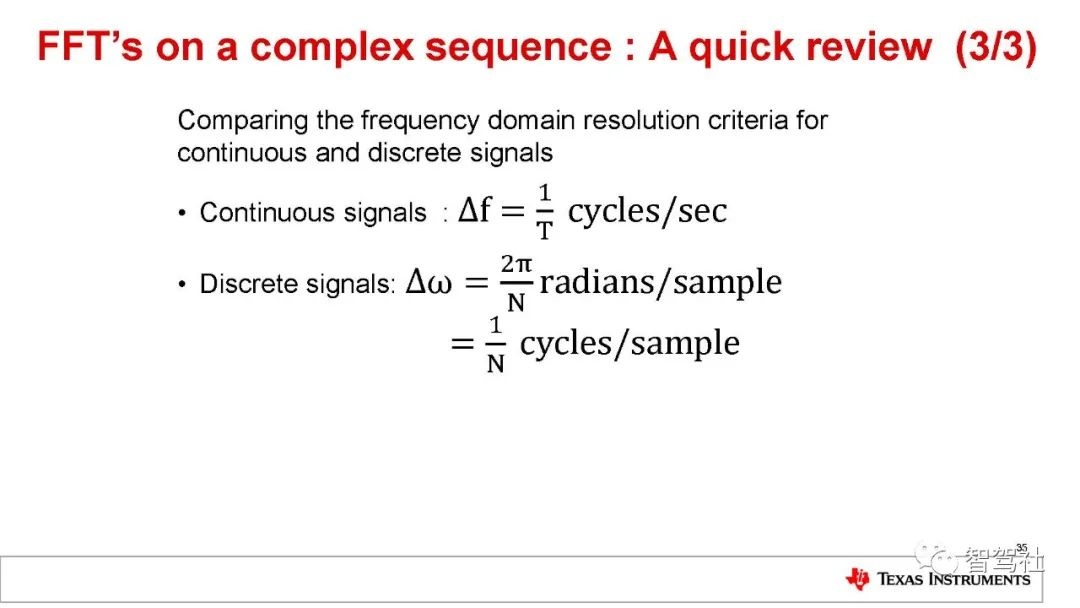 FFT's on a complex sequence : A quick review (3/3)

Comparing the frequency domain resolution criteria for continuous and discrete signals

• Continuous signals : $\Delta f = \frac{1}{T}$ cycles/sec

• Discrete signals: $\Delta\omega = \frac{2\pi}{N}$ radians/sample
$= \frac{1}{N}$ cycles/sample

35

智驾社

TEXAS INSTRUMENTS